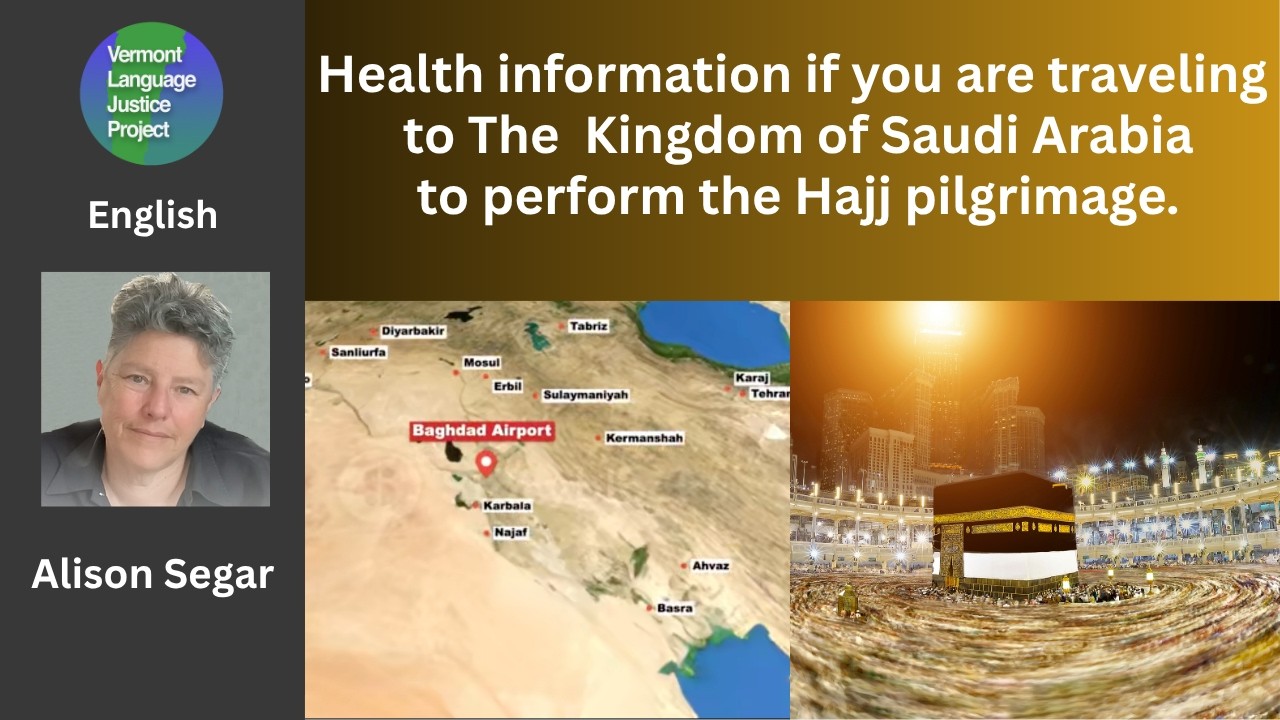 Vermont Language Justice Project

English

Alison Segar

Health information if you are traveling to The Kingdom of Saudi Arabia to perform the Hajj pilgrimage.

Diyarbakir
Sanliurfa
Tabriz
Mosul
Erbil
Sulaymaniyah
Karaj
Tehran
Baghdad Airport
Kermanshah
Karbala
Najaf
Ahvaz
Basra